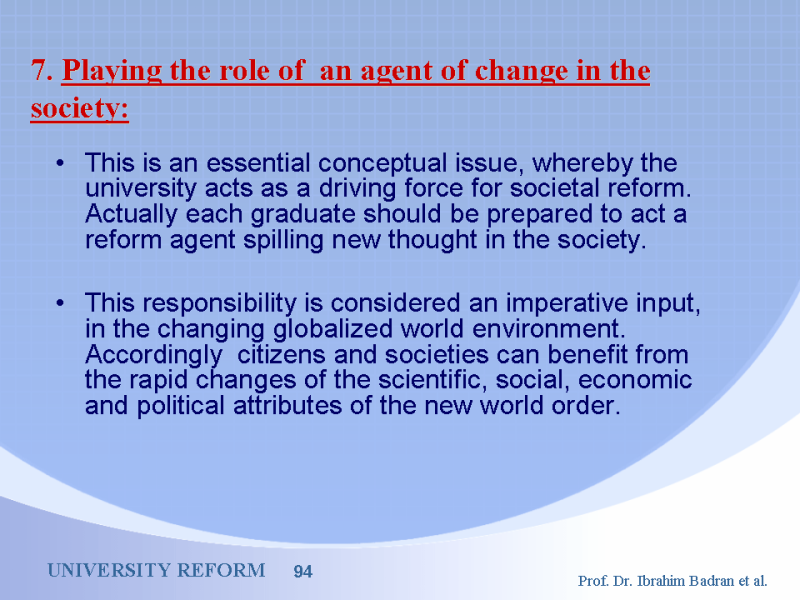 7. Playing the role of  an agent of change in the society:

• This is an essential conceptual issue, whereby the university acts as a driving force for societal reform. Actually each graduate should be prepared to act a reform agent spilling new thought in the society.

• This responsibility is considered an imperative input, in the changing globalized world environment. Accordingly  citizens and societies can benefit from the rapid changes of the scientific, social, economic and political attributes of the new world order.

UNIVERSITY REFORM 94

Prof. Dr. Ibrahim Badran et al.